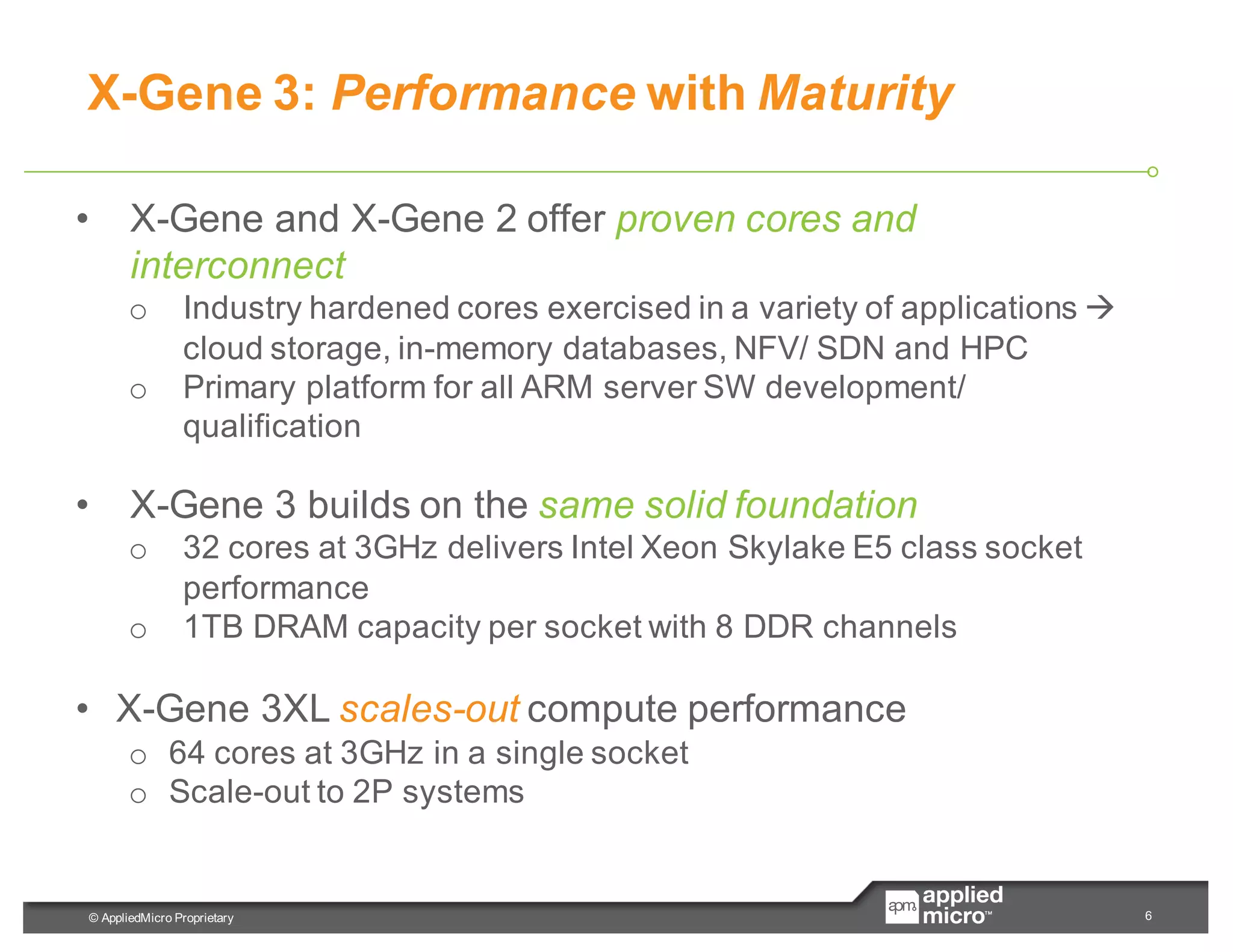 X-Gene 3: Performance with Maturity

• X-Gene and X-Gene 2 offer proven cores and interconnect
  o Industry hardened cores exercised in a variety of applications → cloud storage, in-memory databases, NFV/ SDN and HPC
  o Primary platform for all ARM server SW development/ qualification

• X-Gene 3 builds on the same solid foundation
  o 32 cores at 3GHz delivers Intel Xeon Skylake E5 class socket performance
  o 1TB DRAM capacity per socket with 8 DDR channels

• X-Gene 3XL scales-out compute performance
  o 64 cores at 3GHz in a single socket
  o Scale-out to 2P systems

© AppliedMicro Proprietary

apm applied micro™

6